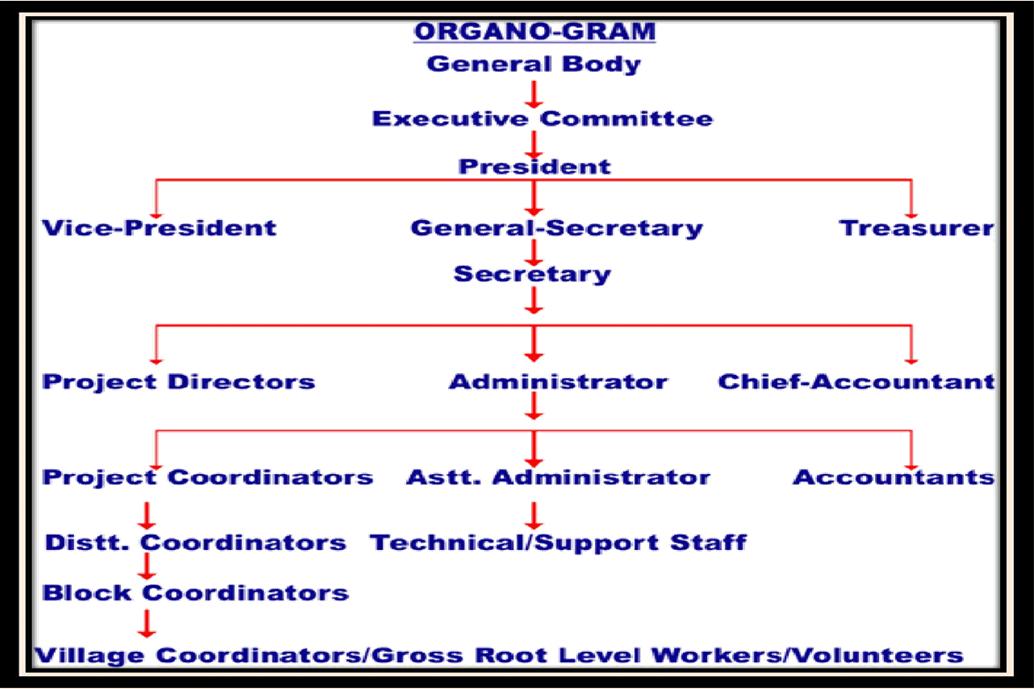 ORGANO-GRAM

General Body

Executive Committee

President

Vice-President General-Secretary Treasurer

Secretary

Project Directors Administrator Chief-Accountant

Project Coordinators Astt. Administrator Accountants

Distt. Coordinators Technical/Support Staff

Block Coordinators

Village Coordinators/Gross Root Level Workers/Volunteers